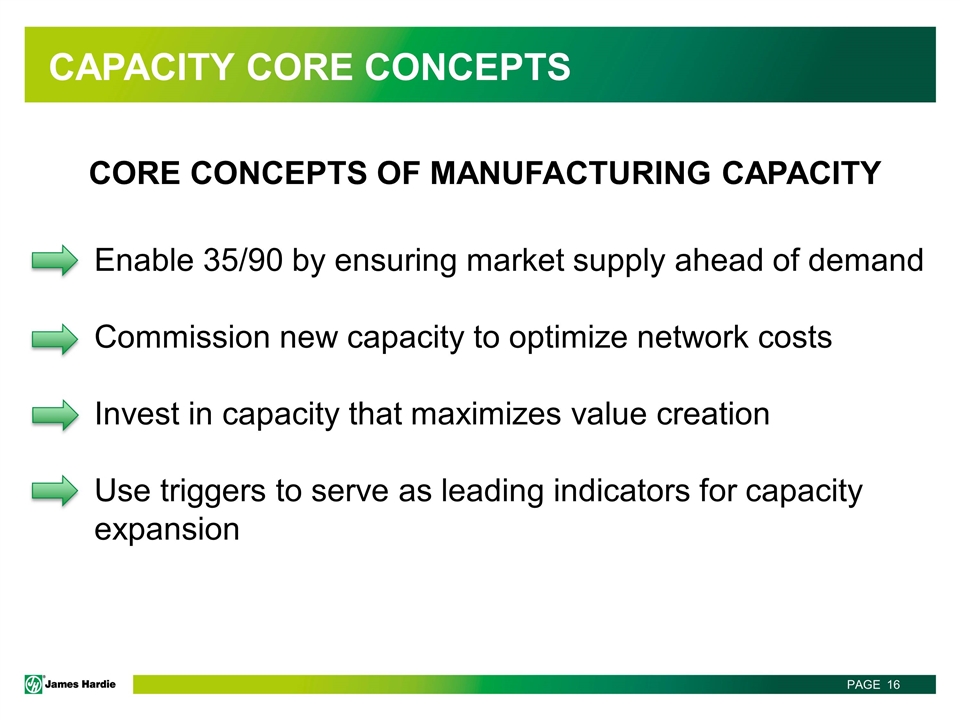 CAPACITY CORE CONCEPTS

CORE CONCEPTS OF MANUFACTURING CAPACITY

Enable 35/90 by ensuring market supply ahead of demand

Commission new capacity to optimize network costs

Invest in capacity that maximizes value creation

Use triggers to serve as leading indicators for capacity expansion

James Hardie

PAGE 16